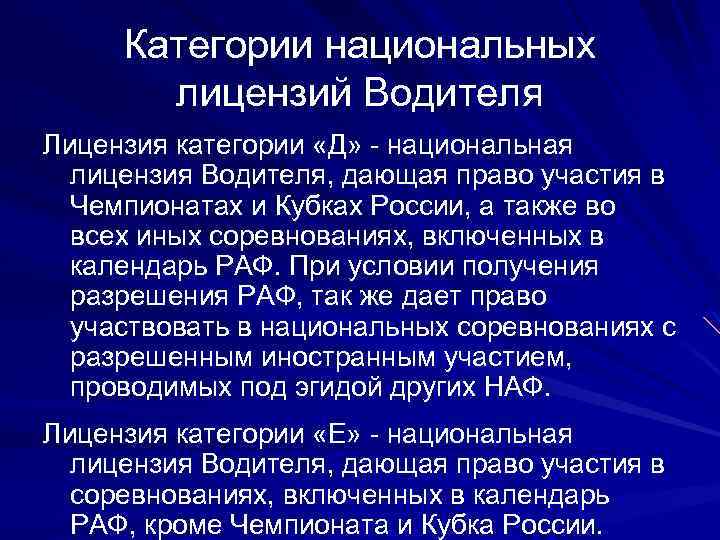 Категории национальных лицензий Водителя

Лицензия категории «Д» - национальная лицензия Водителя, дающая право участия в Чемпионатах и Кубках России, а также во всех иных соревнованиях, включенных в календарь РАФ. При условии получения разрешения РАФ, так же дает право участвовать в национальных соревнованиях с разрешенным иностранным участием, проводимых под эгидой других НАФ.

Лицензия категории «Е» - национальная лицензия Водителя, дающая право участия в соревнованиях, включенных в календарь РАФ, кроме Чемпионата и Кубка России.